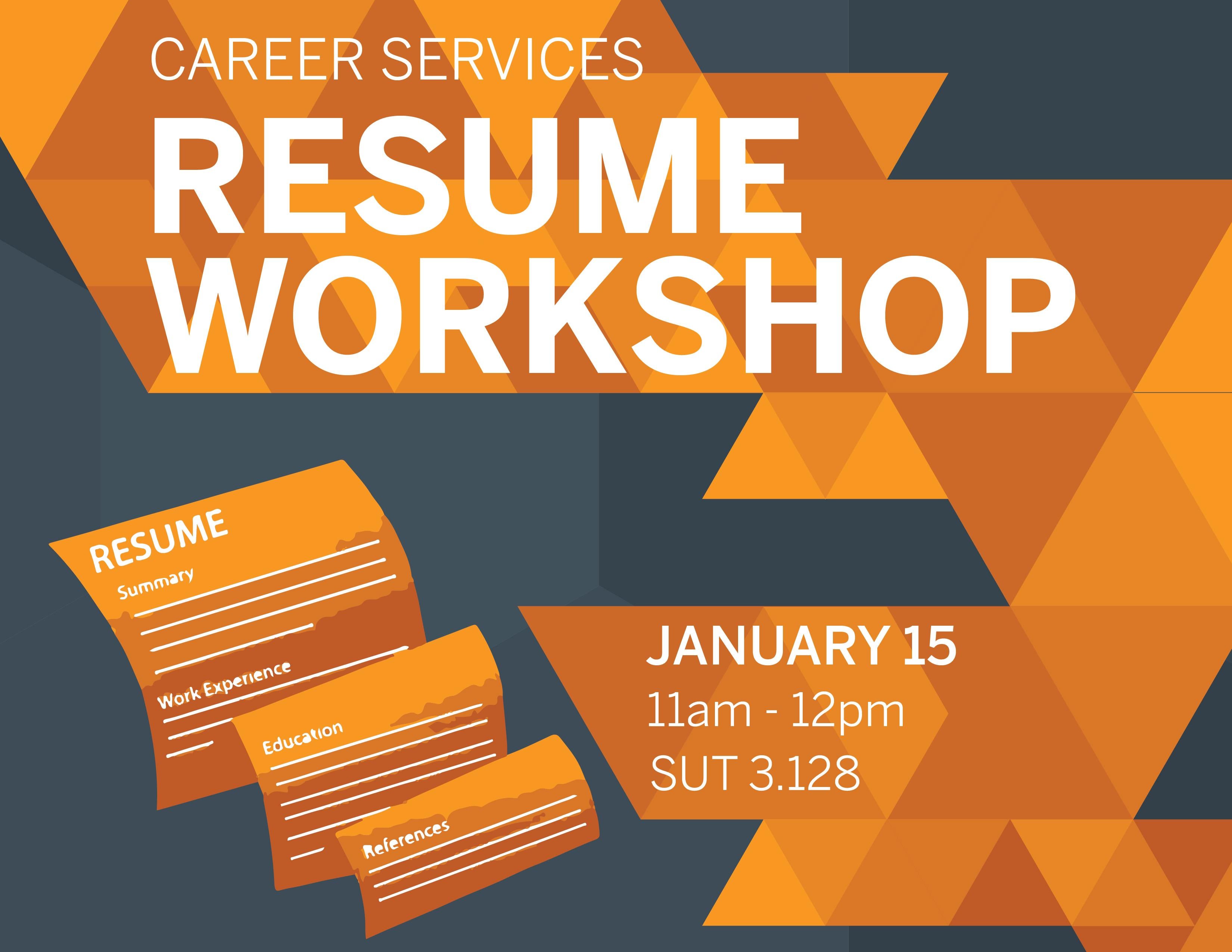 CAREER SERVICES

RESUME WORKSHOP

RESUME
Summary
Work Experience
Education
References

JANUARY 15
11am - 12pm
SUT 3.128